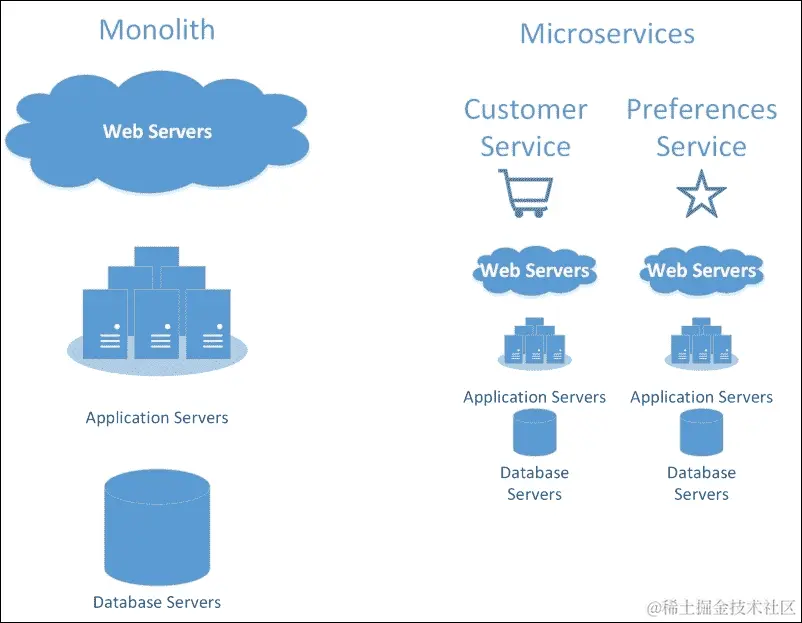 Monolith

Web Servers

Application Servers

Database Servers

Microservices

Customer Service

Web Servers

Application Servers

Database Servers

Preferences Service

Web Servers

Application Servers

Database Servers

@稀土掘金技术社区